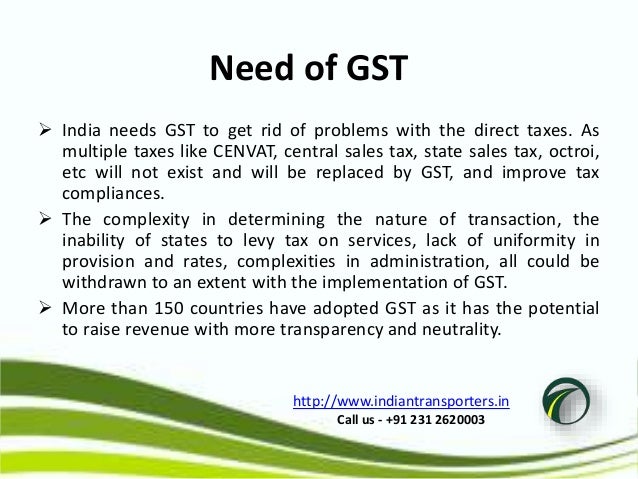 Need of GST

➢ India needs GST to get rid of problems with the direct taxes. As multiple taxes like CENVAT, central sales tax, state sales tax, octroi, etc will not exist and will be replaced by GST, and improve tax compliances.

➢ The complexity in determining the nature of transaction, the inability of states to levy tax on services, lack of uniformity in provision and rates, complexities in administration, all could be withdrawn to an extent with the implementation of GST.

➢ More than 150 countries have adopted GST as it has the potential to raise revenue with more transparency and neutrality.

http://www.indiantransporters.in
Call us - +91 231 2620003